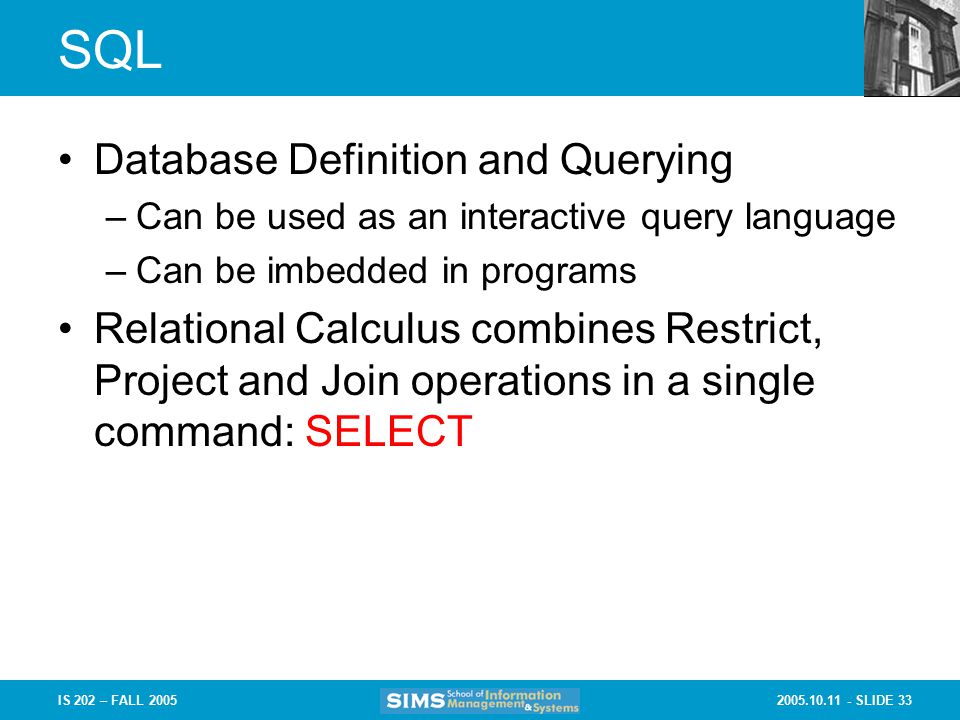 SQL

• Database Definition and Querying
– Can be used as an interactive query language
– Can be imbedded in programs

• Relational Calculus combines Restrict, Project and Join operations in a single command: SELECT

IS 202 – FALL 2005

SIMS School of Information Management & Systems

2005.10.11 - SLIDE 33